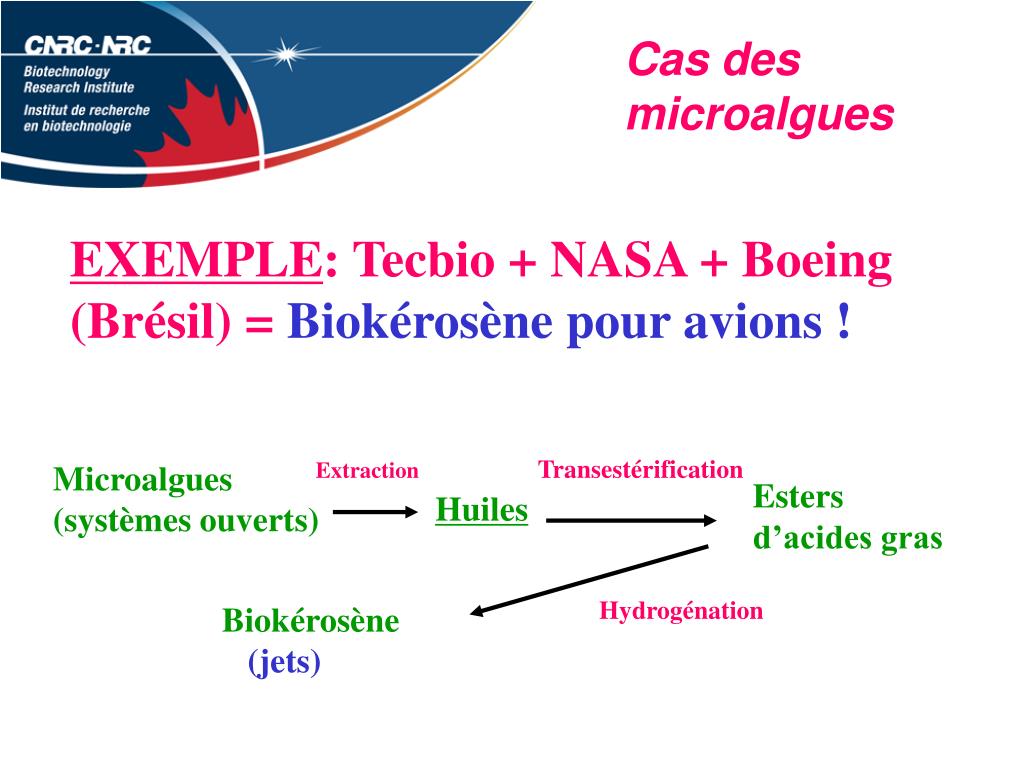 CNRC·NRC
Biotechnology Research Institute
Institut de recherche en biotechnologie

Cas des microalgues

EXEMPLE: Tecbio + NASA + Boeing (Brésil) = Biokérosène pour avions !

Microalgues (systèmes ouverts)

Extraction

Huiles

Transestérification

Esters d'acides gras

Hydrogénation

Biokérosène (jets)